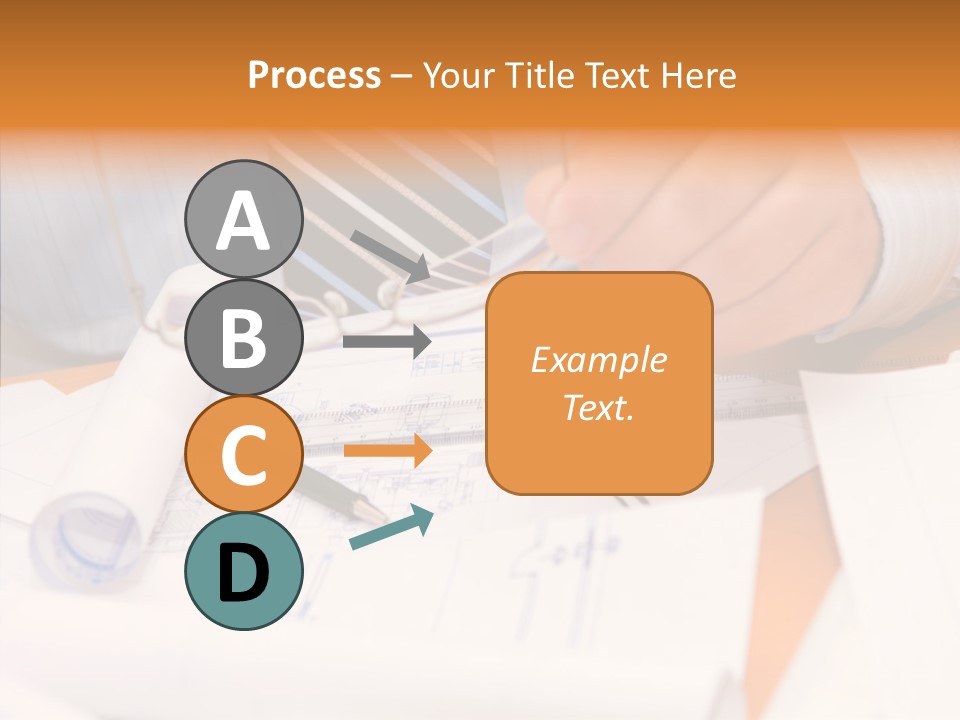 Process – Your Title Text Here

A

B

C

D

Example Text.